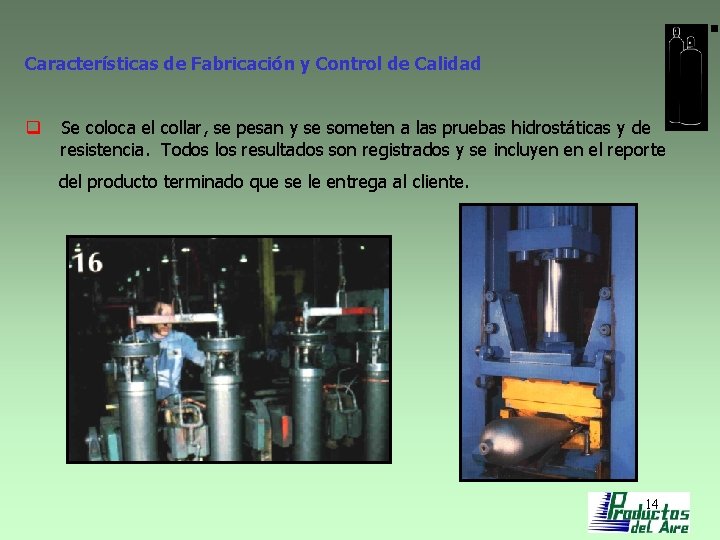 Características de Fabricación y Control de Calidad

Se coloca el collar, se pesan y se someten a las pruebas hidrostáticas y de resistencia. Todos los resultados son registrados y se incluyen en el reporte del producto terminado que se le entrega al cliente.

16

14

Productos del Aire